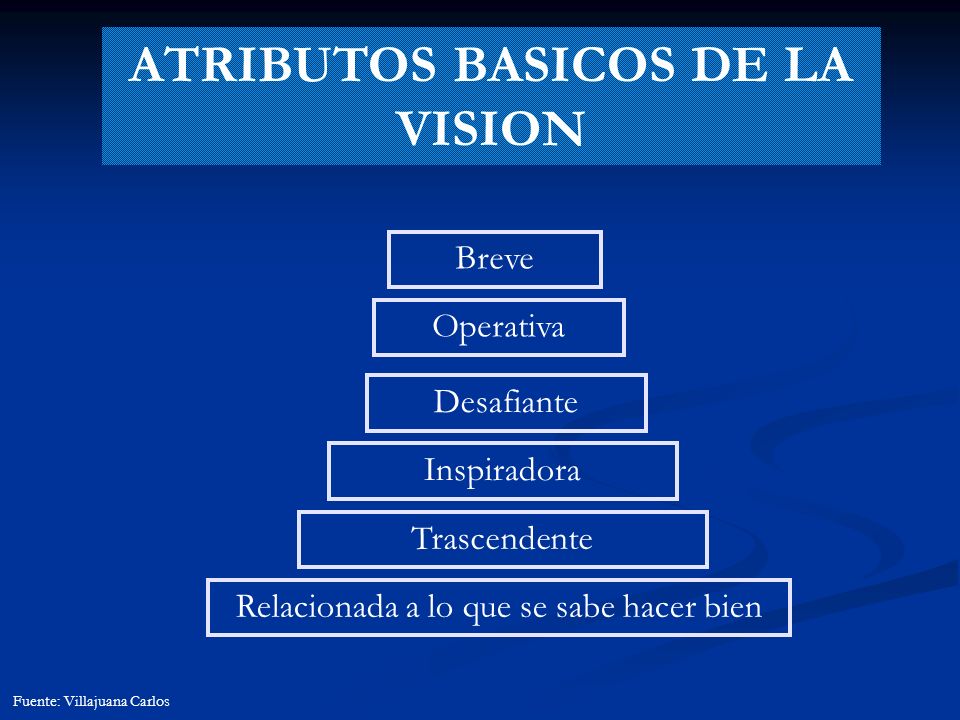 ATRIBUTOS BASICOS DE LA VISION

Breve

Operativa

Desafiante

Inspiradora

Trascendente

Relacionada a lo que se sabe hacer bien

Fuente: Villajuana Carlos